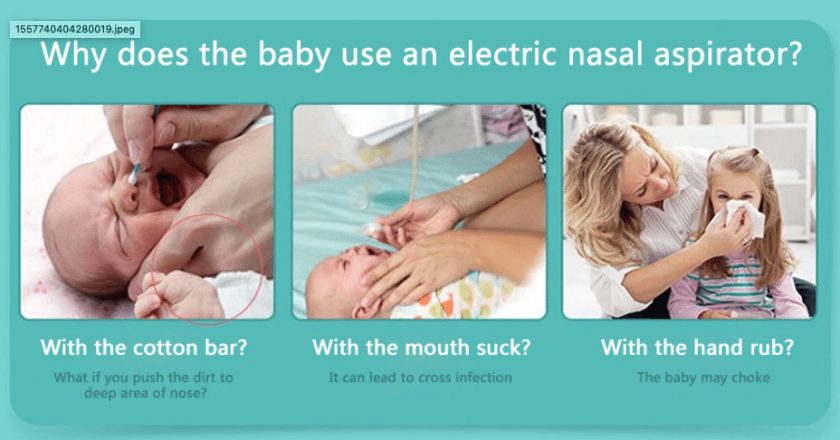 1557740404280019.jpeg

Why does the baby use an electric nasal aspirator?

With the cotton bar?

What if you push the dirt to deep area of nose?

With the mouth suck?

It can lead to cross infection

With the hand rub?

The baby may choke